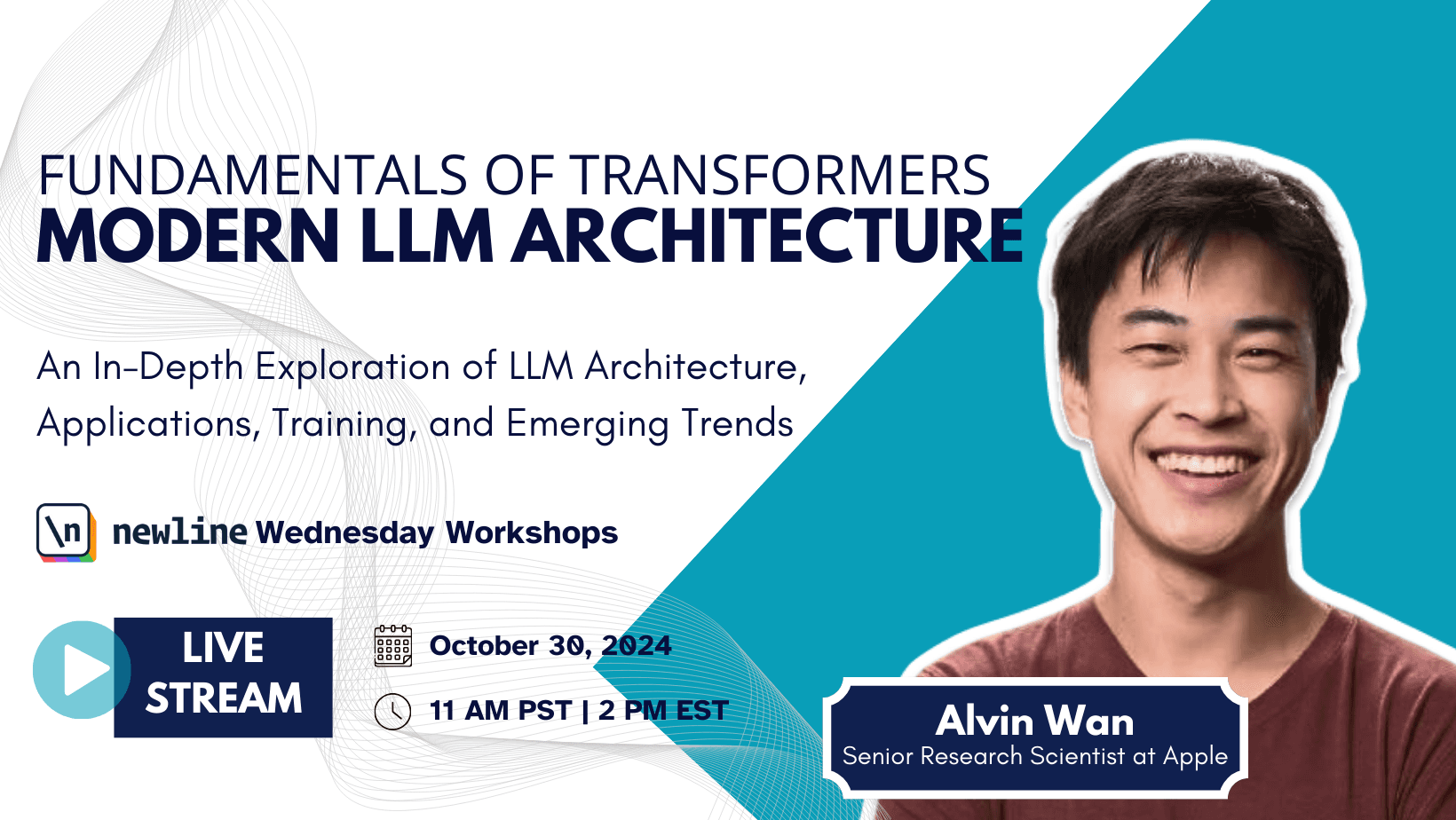 FUNDAMENTALS OF TRANSFORMERS
MODERN LLM ARCHITECTURE

An In-Depth Exploration of LLM Architecture, Applications, Training, and Emerging Trends

\n newline Wednesday Workshops

LIVE STREAM

October 30, 2024

11 AM PST | 2 PM EST

Alvin Wan
Senior Research Scientist at Apple